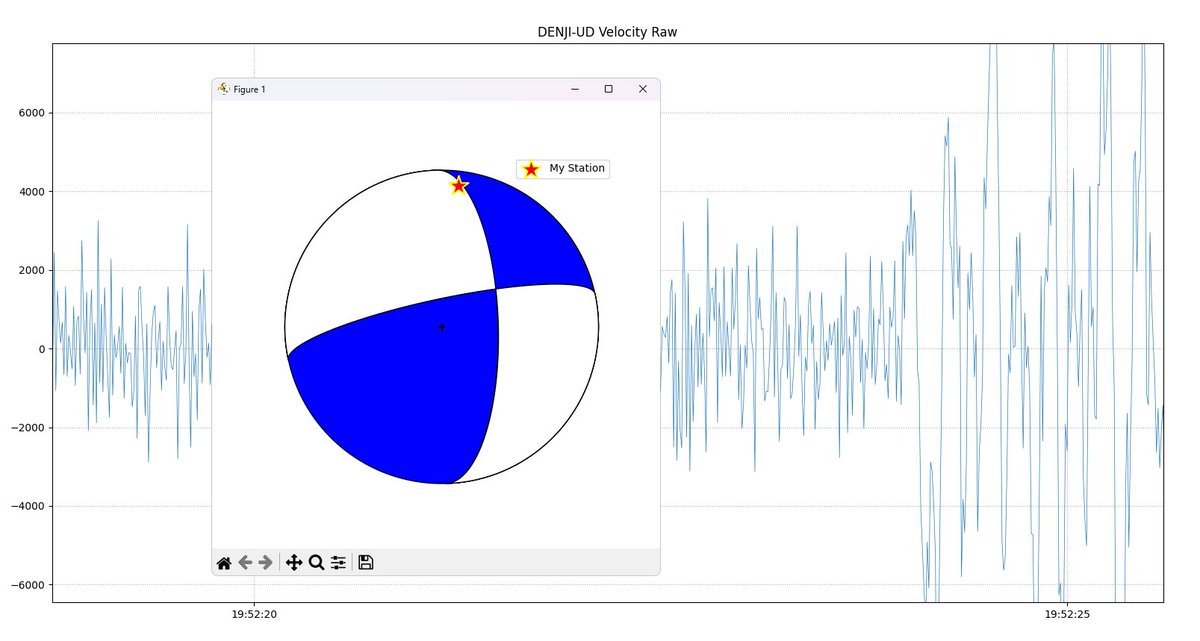 DENJI-UD Velocity Raw

6000
4000
2000
0
−2000
−4000
−6000

19:52:20
19:52:25

Figure 1

My Station